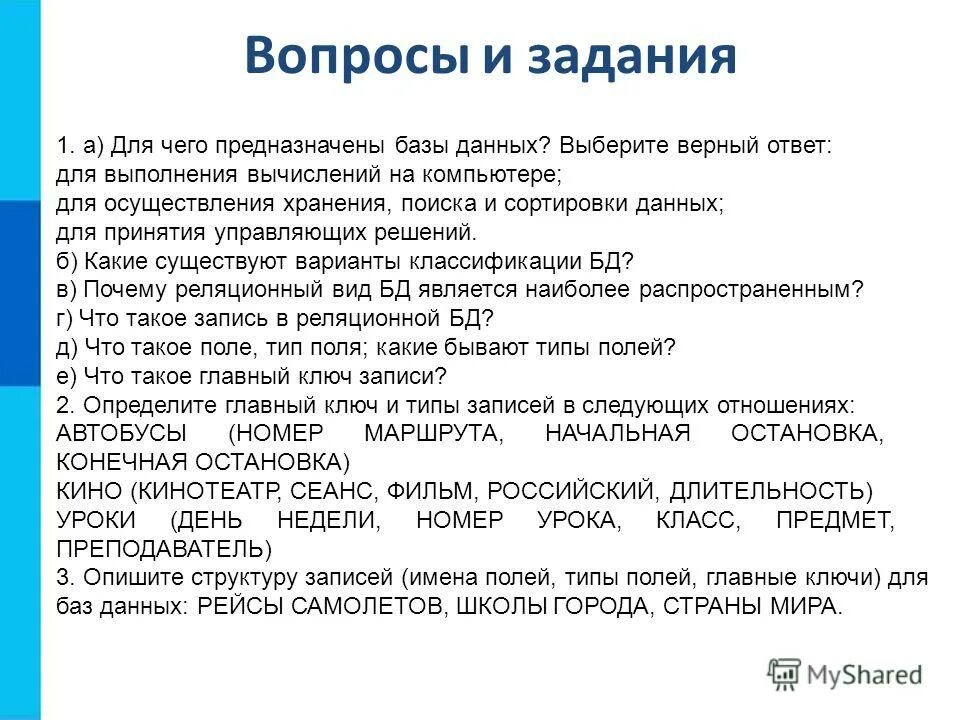 Вопросы и задания

1. а) Для чего предназначены базы данных? Выберите верный ответ:
для выполнения вычислений на компьютере;
для осуществления хранения, поиска и сортировки данных;
для принятия управляющих решений.
б) Какие существуют варианты классификации БД?
в) Почему реляционный вид БД является наиболее распространенным?
г) Что такое запись в реляционной БД?
д) Что такое поле, тип поля; какие бывают типы полей?
е) Что такое главный ключ записи?
2. Определите главный ключ и типы записей в следующих отношениях:
АВТОБУСЫ (НОМЕР МАРШРУТА, НАЧАЛЬНАЯ ОСТАНОВКА, КОНЕЧНАЯ ОСТАНОВКА)
КИНО (КИНОТЕАТР, СЕАНС, ФИЛЬМ, РОССИЙСКИЙ, ДЛИТЕЛЬНОСТЬ)
УРОКИ (ДЕНЬ НЕДЕЛИ, НОМЕР УРОКА, КЛАСС, ПРЕДМЕТ, ПРЕПОДАВАТЕЛЬ)
3. Опишите структуру записей (имена полей, типы полей, главные ключи) для баз данных: РЕЙСЫ САМОЛЕТОВ, ШКОЛЫ ГОРОДА, СТРАНЫ МИРА.

MyShared